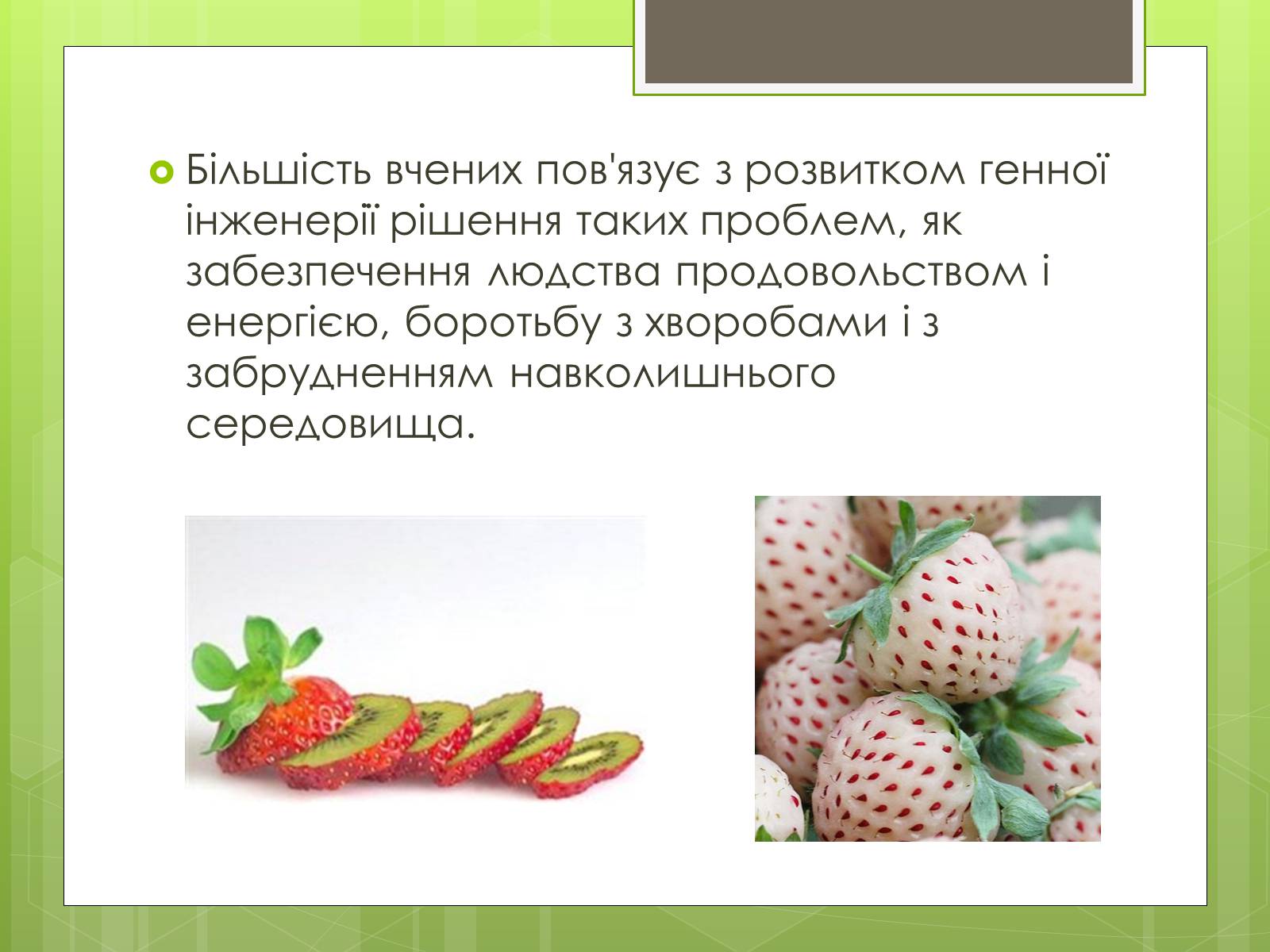 Більшість вчених пов'язує з розвитком генної інженерії рішення таких проблем, як забезпечення людства продовольством і енергією, боротьбу з хворобами і з забрудненням навколишнього середовища.